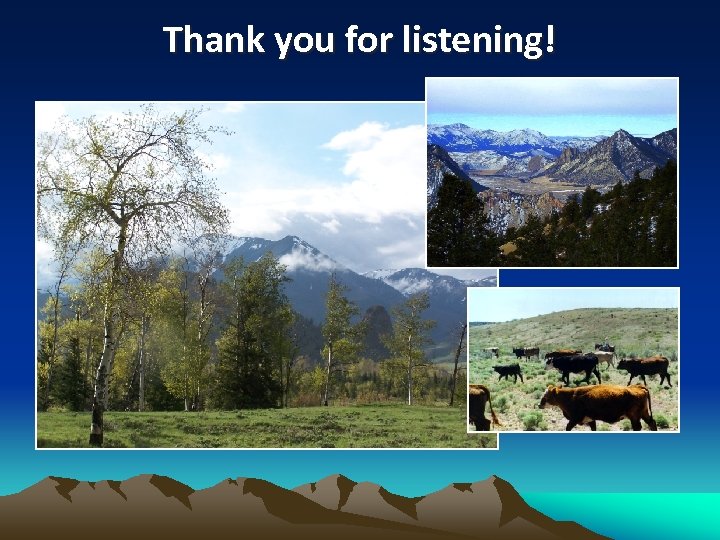 Thank you for listening!